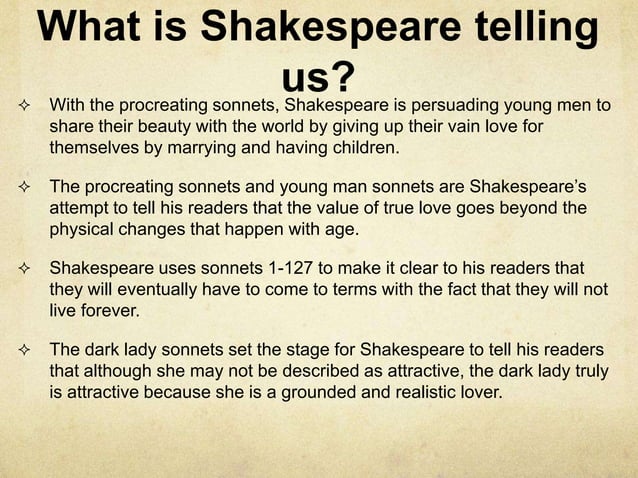 What is Shakespeare telling us?

✧ With the procreating sonnets, Shakespeare is persuading young men to share their beauty with the world by giving up their vain love for themselves by marrying and having children.

✧ The procreating sonnets and young man sonnets are Shakespeare's attempt to tell his readers that the value of true love goes beyond the physical changes that happen with age.

✧ Shakespeare uses sonnets 1-127 to make it clear to his readers that they will eventually have to come to terms with the fact that they will not live forever.

✧ The dark lady sonnets set the stage for Shakespeare to tell his readers that although she may not be described as attractive, the dark lady truly is attractive because she is a grounded and realistic lover.